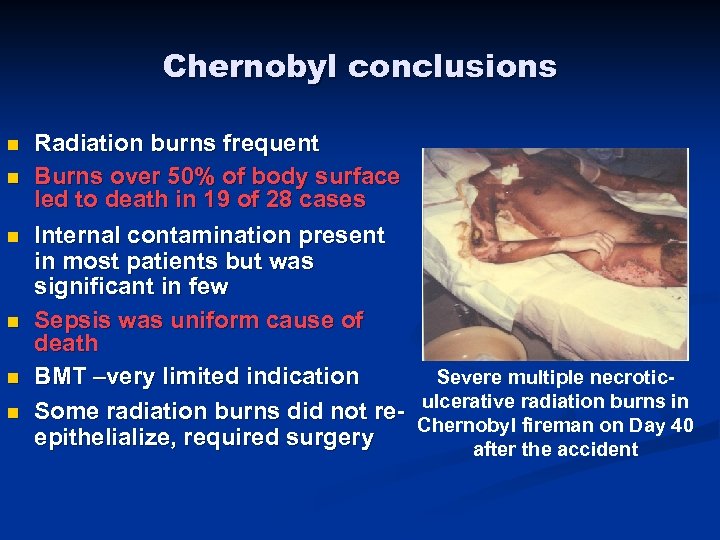 Chernobyl conclusions

- Radiation burns frequent
- Burns over 50% of body surface led to death in 19 of 28 cases
- Internal contamination present in most patients but was significant in few
- Sepsis was uniform cause of death
- BMT –very limited indication
- Some radiation burns did not re-epithelialize, required surgery

Severe multiple necrotic-ulcerative radiation burns in Chernobyl fireman on Day 40 after the accident